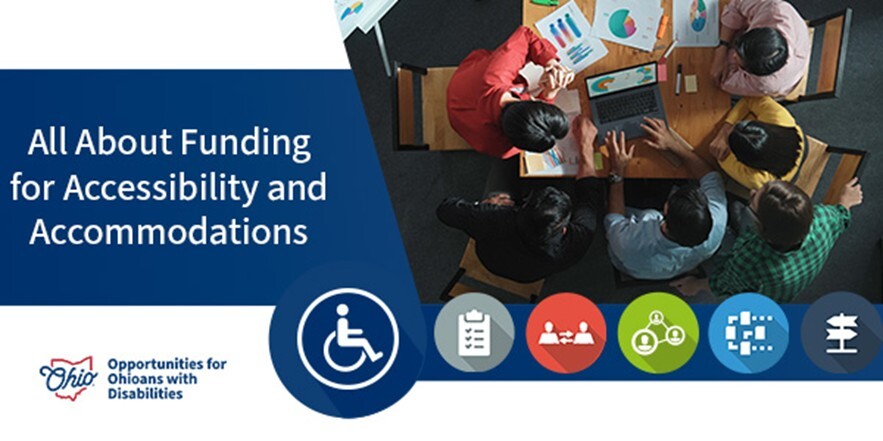 All About Funding for Accessibility and Accommodations

Ohio

Opportunities for Ohioans with Disabilities